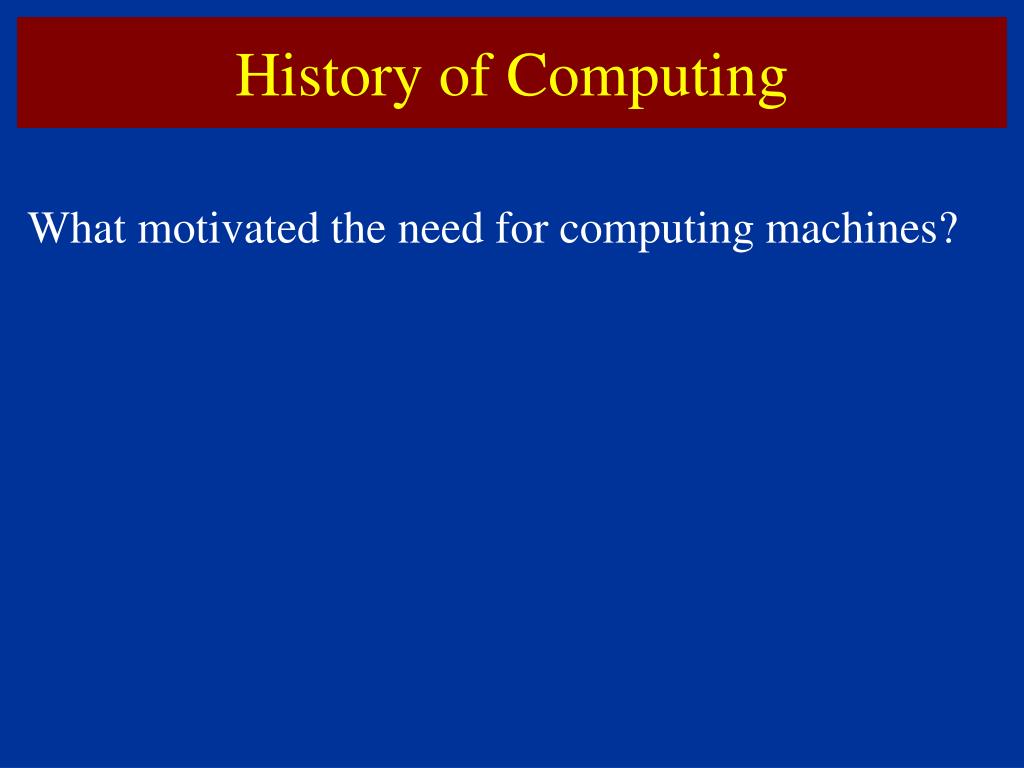 History of Computing

What motivated the need for computing machines?